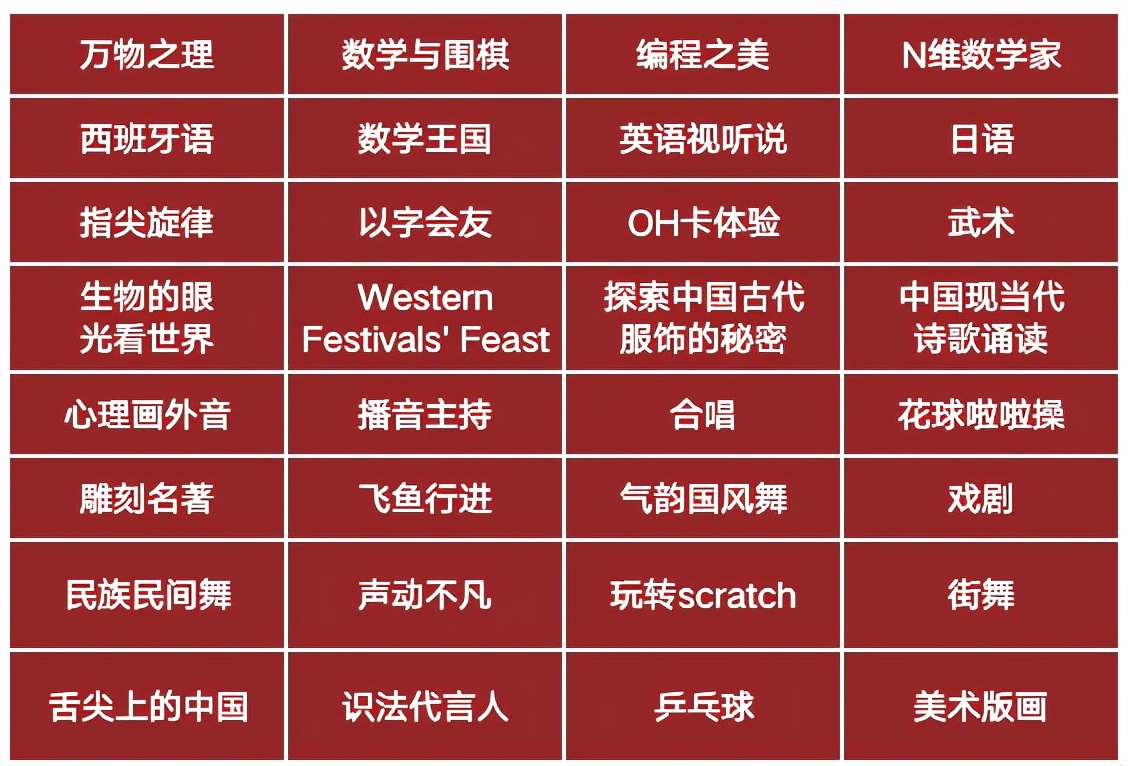 | 万物之理 | 数学与围棋 | 编程之美 | N维数学家 |
|---|---|---|---|
| 西班牙语 | 数学王国 | 英语视听说 | 日语 |
| 指尖旋律 | 以字会友 | OH卡体验 | 武术 |
| 生物的眼光看世界 | Western Festivals' Feast | 探索中国古代服饰的秘密 | 中国现当代诗歌诵读 |
| 心理画外音 | 播音主持 | 合唱 | 花球啦啦操 |
| 雕刻名著 | 飞鱼行进 | 气韵国风舞 | 戏剧 |
| 民族民间舞 | 声动不凡 | 玩转scratch | 街舞 |
| 舌尖上的中国 | 识法代言人 | 乒乓球 | 美术版画 |